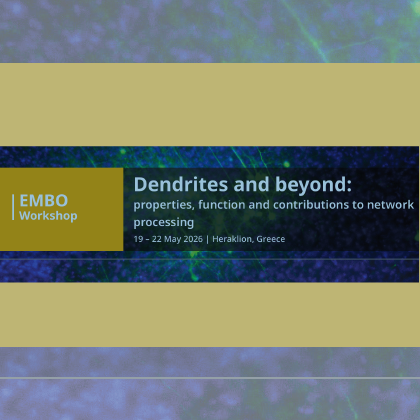 EMBO
Workshop

Dendrites and beyond:
properties, function and contributions to network processing

19 – 22 May 2026 | Heraklion, Greece